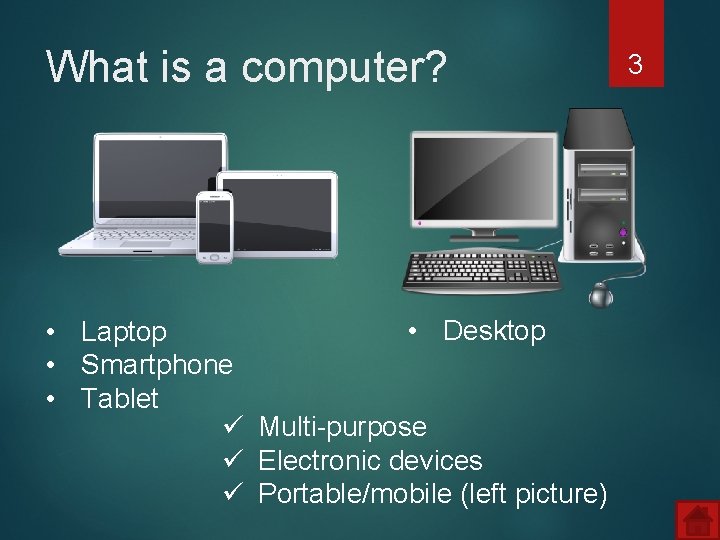 What is a computer?

3

• Laptop
• Smartphone
• Tablet

• Desktop

✓ Multi-purpose
✓ Electronic devices
✓ Portable/mobile (left picture)